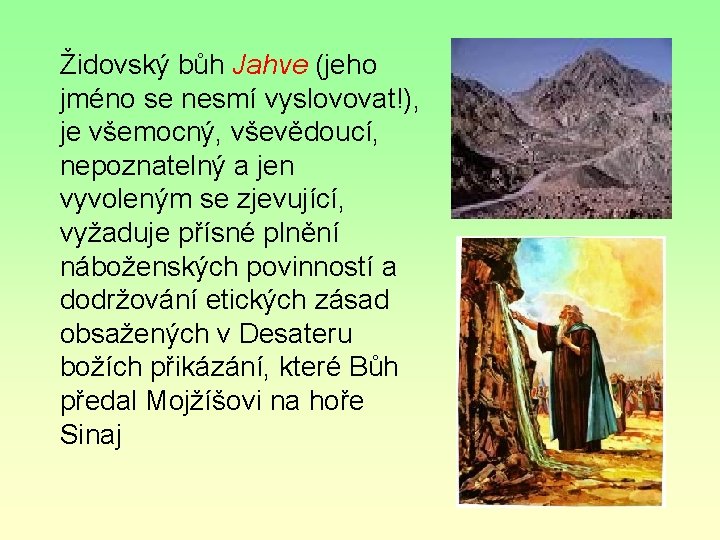 Židovský bůh Jahve (jeho jméno se nesmí vyslovovat!), je všemocný, vševědoucí, nepoznatelný a jen vyvoleným se zjevující, vyžaduje přísné plnění náboženských povinností a dodržování etických zásad obsažených v Desateru božích přikázání, které Bůh předal Mojžíšovi na hoře Sinaj